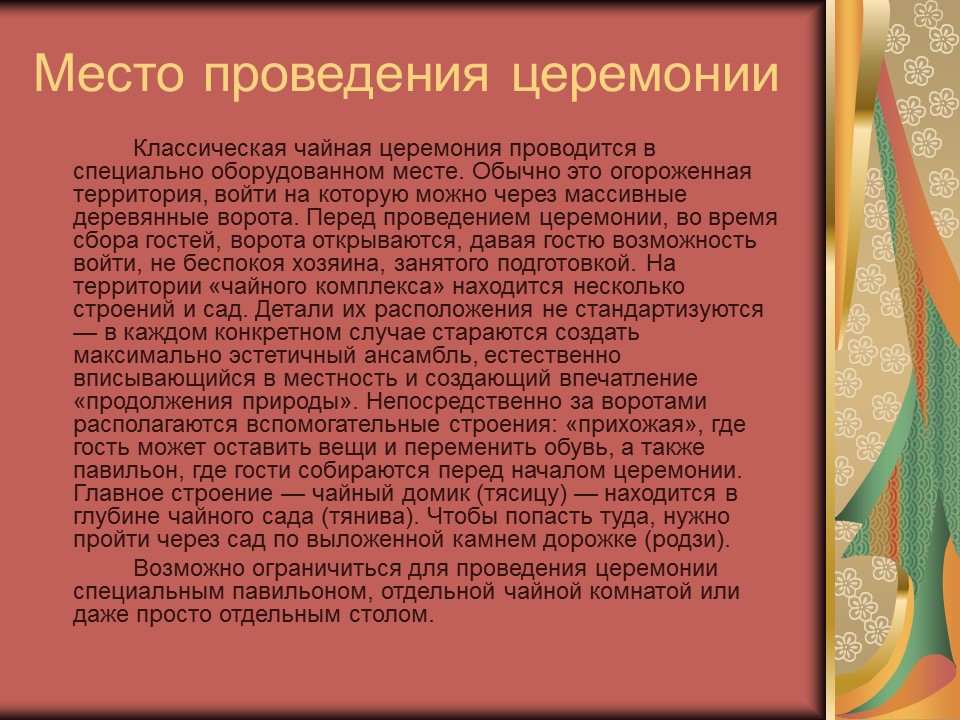 Место проведения церемонии

Классическая чайная церемония проводится в специально оборудованном месте. Обычно это огороженная территория, войти на которую можно через массивные деревянные ворота. Перед проведением церемонии, во время сбора гостей, ворота открываются, давая гостю возможность войти, не беспокоя хозяина, занятого подготовкой. На территории «чайного комплекса» находится несколько строений и сад. Детали их расположения не стандартизуются — в каждом конкретном случае стараются создать максимально эстетичный ансамбль, естественно вписывающийся в местность и создающий впечатление «продолжения природы». Непосредственно за воротами располагаются вспомогательные строения: «прихожая», где гость может оставить вещи и переменить обувь, а также павильон, где гости собираются перед началом церемонии. Главное строение — чайный домик (тясицу) — находится в глубине чайного сада (тянива). Чтобы попасть туда, нужно пройти через сад по выложенной камнем дорожке (родзи).

Возможно ограничиться для проведения церемонии специальным павильоном, отдельной чайной комнатой или даже просто отдельным столом.